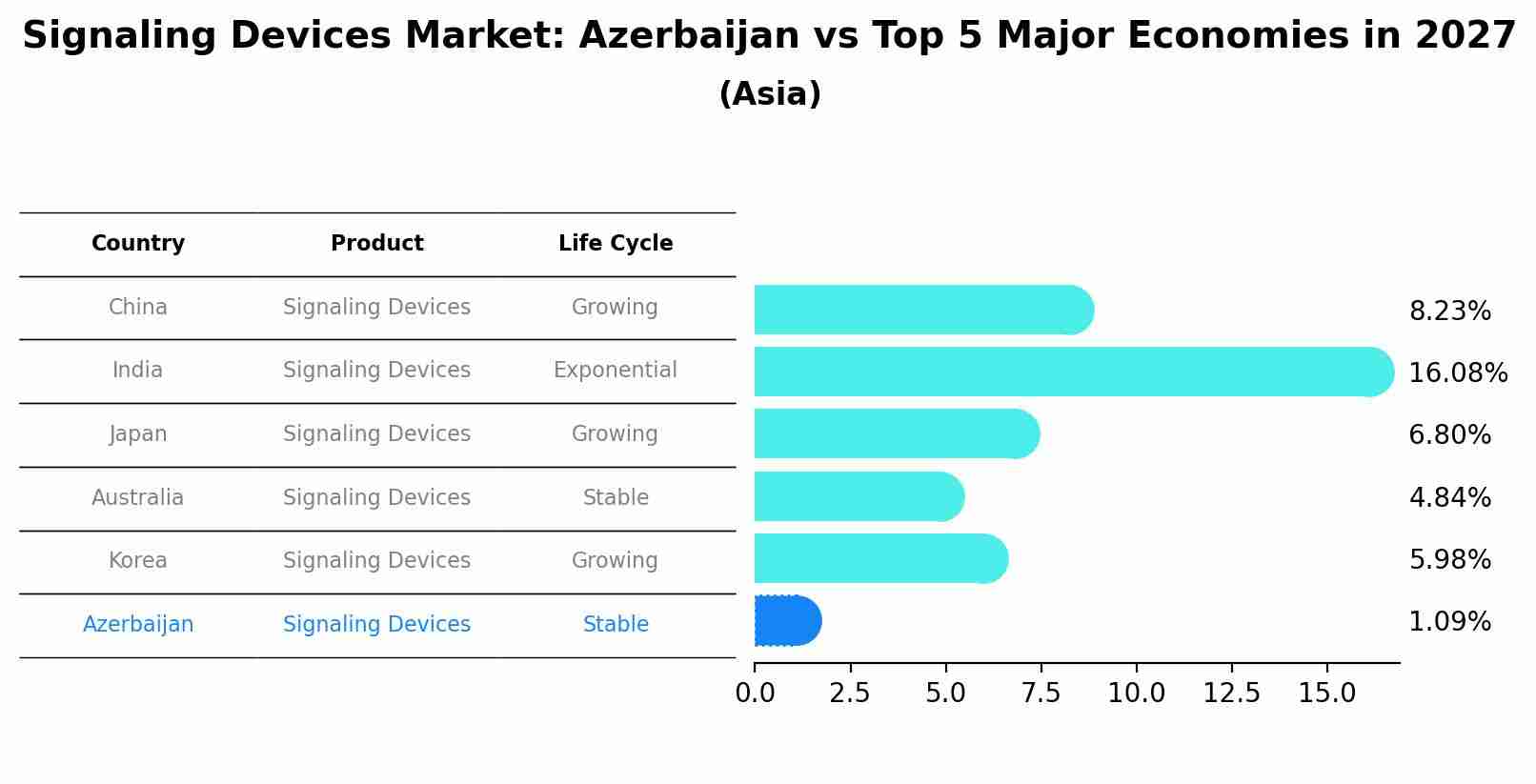 Signaling Devices Market: Azerbaijan vs Top 5 Major Economies in 2027
(Asia)

| Country | Product | Life Cycle |
|---|---|---|
| China | Signaling Devices | Growing |
| India | Signaling Devices | Exponential |
| Japan | Signaling Devices | Growing |
| Australia | Signaling Devices | Stable |
| Korea | Signaling Devices | Growing |
| Azerbaijan | Signaling Devices | Stable |

8.23%
16.08%
6.80%
4.84%
5.98%
1.09%

0.0 2.5 5.0 7.5 10.0 12.5 15.0